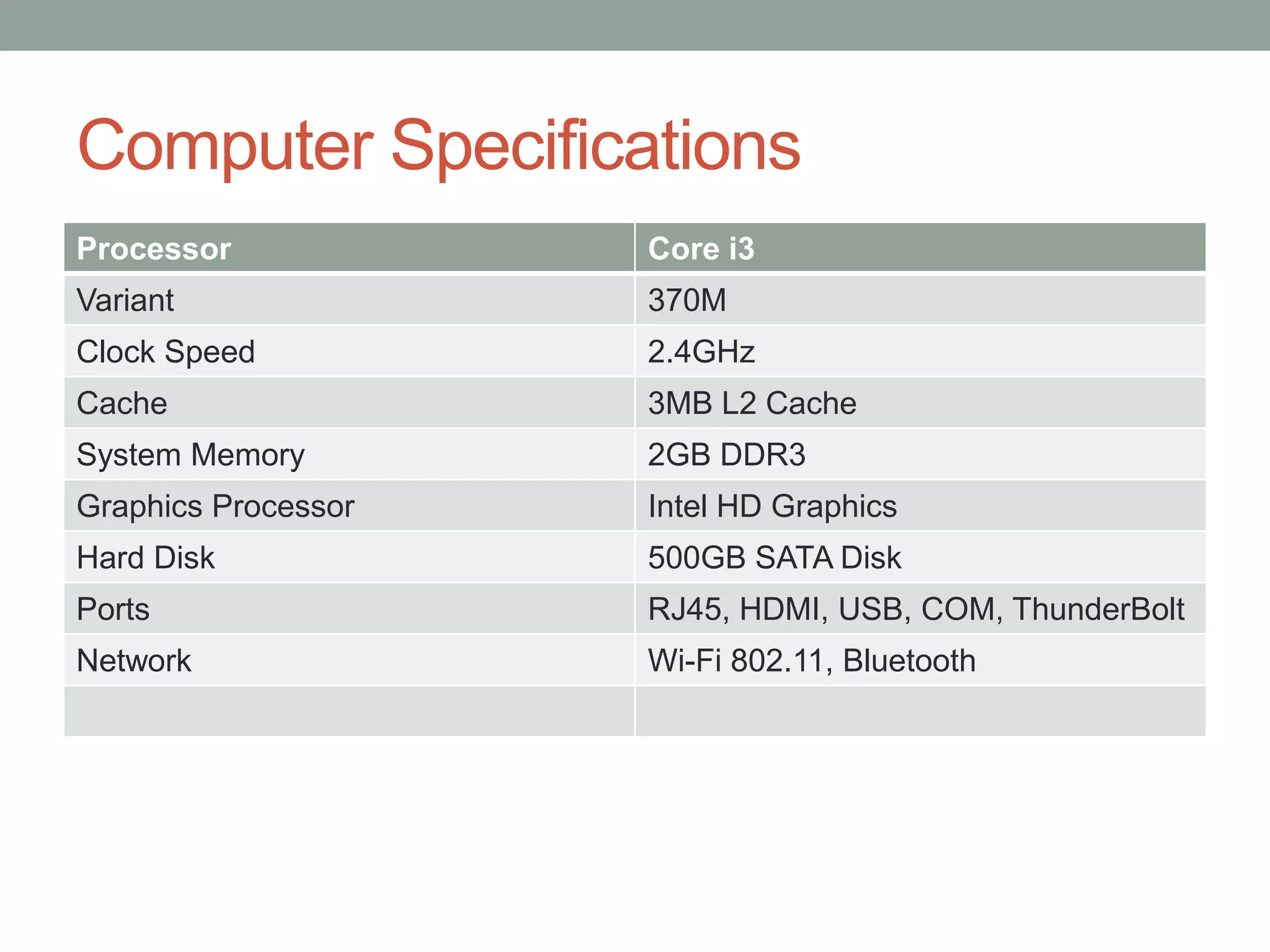 Computer Specifications

| Processor | Core i3 |
|---|---|
| Variant | 370M |
| Clock Speed | 2.4GHz |
| Cache | 3MB L2 Cache |
| System Memory | 2GB DDR3 |
| Graphics Processor | Intel HD Graphics |
| Hard Disk | 500GB SATA Disk |
| Ports | RJ45, HDMI, USB, COM, ThunderBolt |
| Network | Wi-Fi 802.11, Bluetooth |
| | |